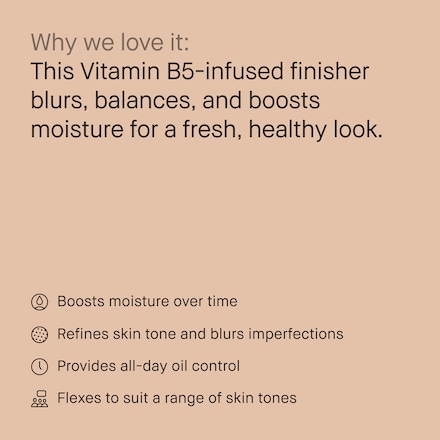 Why we love it:
This Vitamin B5-infused finisher blurs, balances, and boosts moisture for a fresh, healthy look.

Boosts moisture over time

Refines skin tone and blurs imperfections

Provides all-day oil control

Flexes to suit a range of skin tones